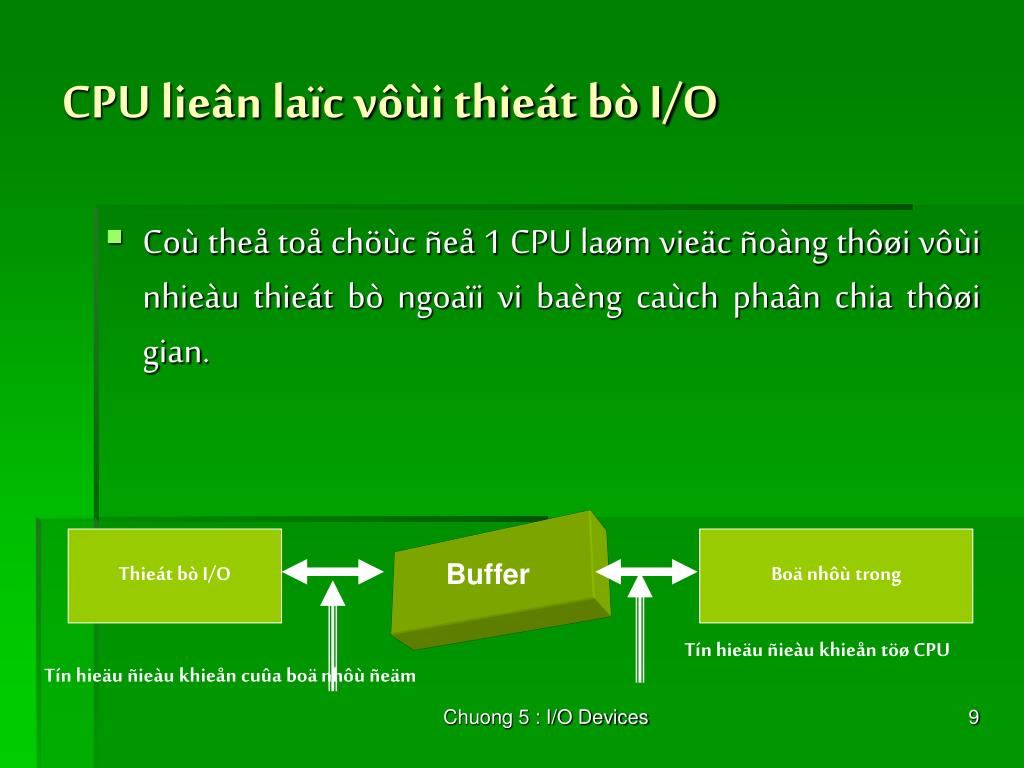 CPU lieân laïc vôùi thieát bò I/O

Coù theå toå chöùc ñeå 1 CPU laøm vieäc ñoàng thôøi vôùi nhieàu thieát bò ngoaïi vi baèng caùch phaân chia thôøi gian.

Thieát bò I/O

Buffer

Boä nhôù trong

Tín hieäu ñieàu khieån töø CPU

Tín hieäu ñieàu khieån cuûa boä nhôù ñeäm

Chuong 5 : I/O Devices

9